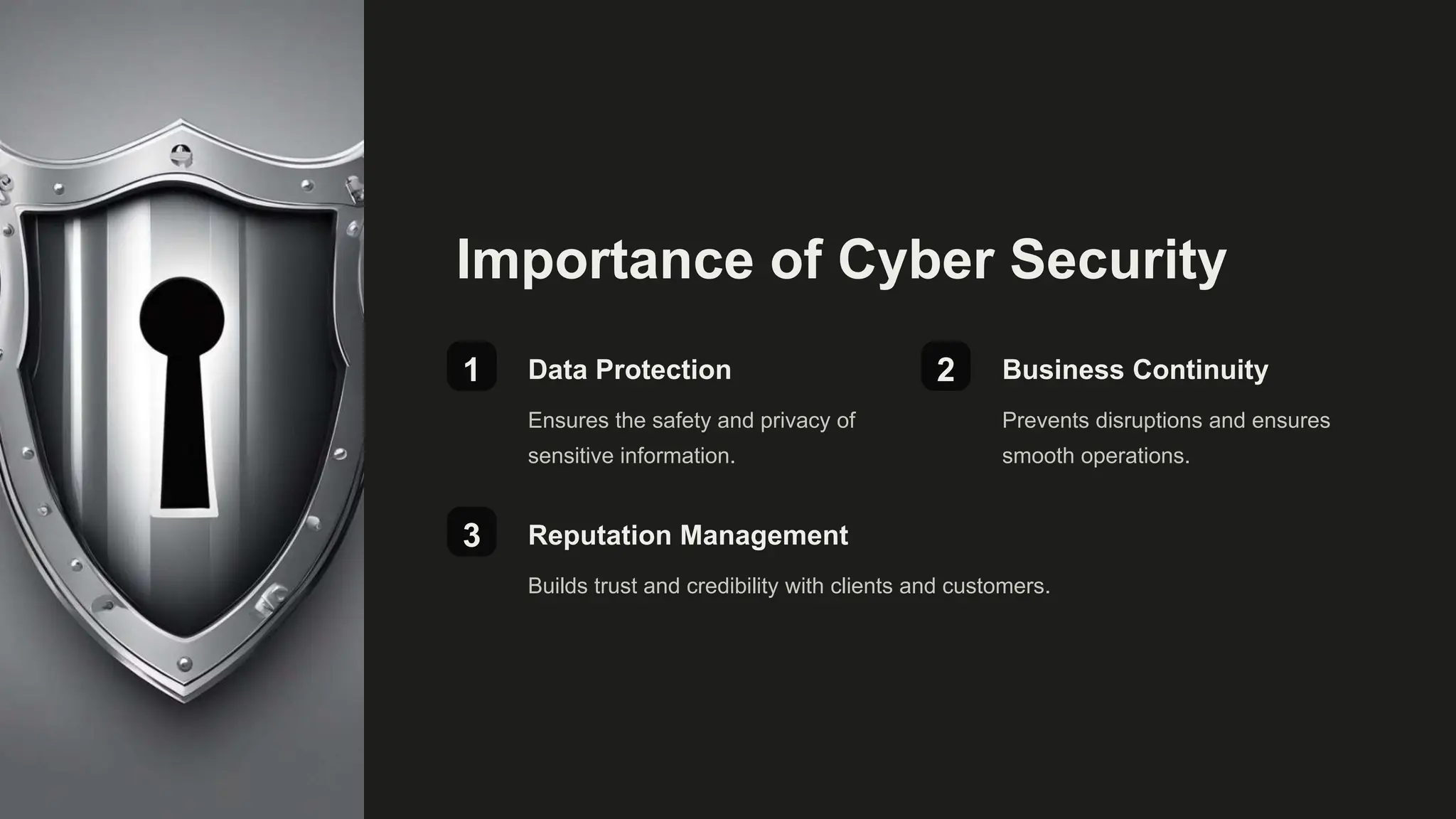 Importance of Cyber Security

1

Data Protection

Ensures the safety and privacy of sensitive information.

2

Business Continuity

Prevents disruptions and ensures smooth operations.

3

Reputation Management

Builds trust and credibility with clients and customers.